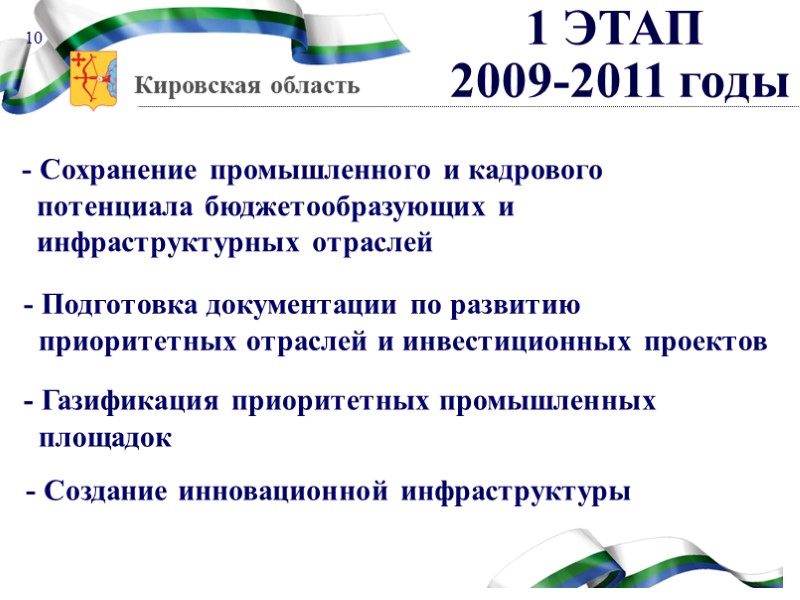 10

Кировская область

1 ЭТАП
2009-2011 годы

- Сохранение промышленного и кадрового потенциала бюджетообразующих и инфраструктурных отраслей

- Подготовка документации по развитию приоритетных отраслей и инвестиционных проектов

- Газификация приоритетных промышленных площадок

- Создание инновационной инфраструктуры